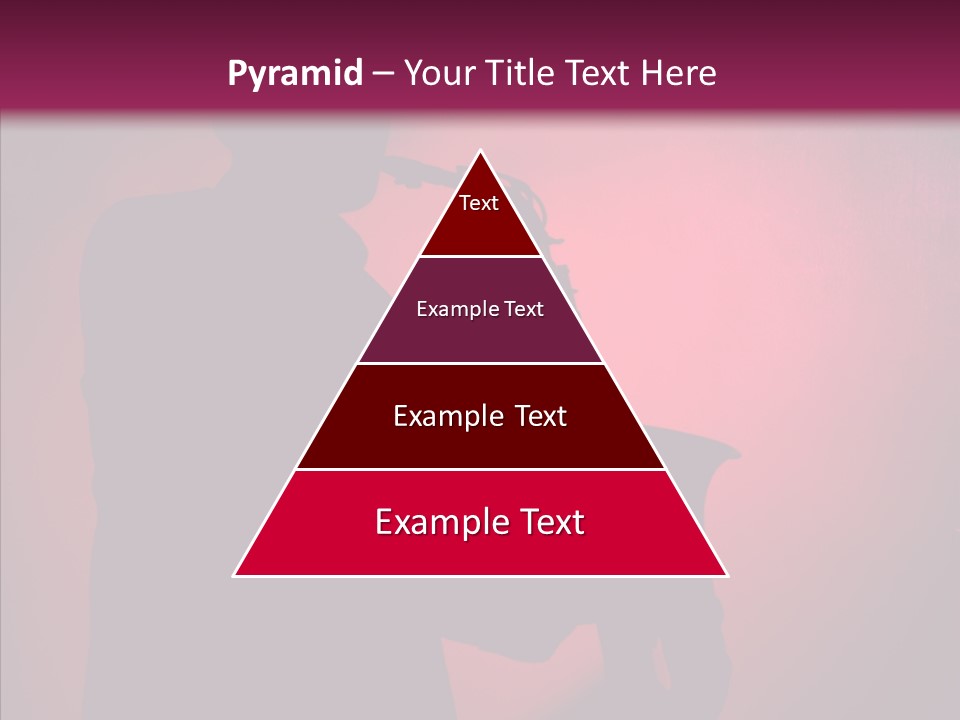 Pyramid – Your Title Text Here

Text

Example Text

Example Text

Example Text